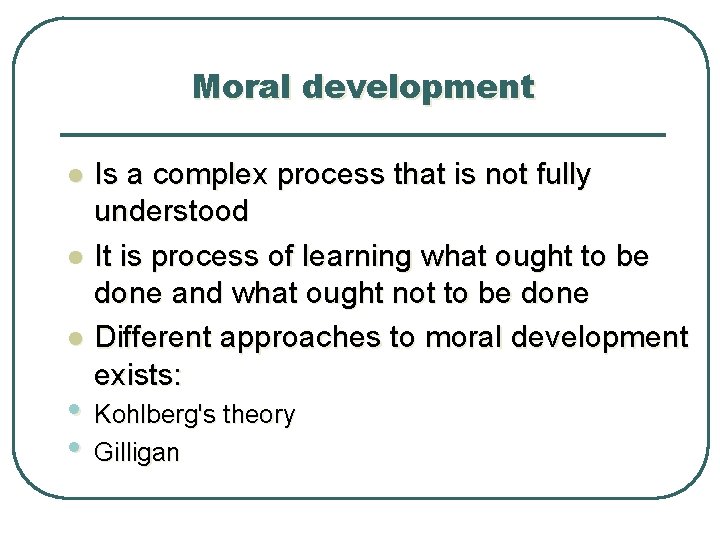 Moral development

- Is a complex process that is not fully understood
- It is process of learning what ought to be done and what ought not to be done
- Different approaches to moral development exists:
- Kohlberg's theory
- Gilligan